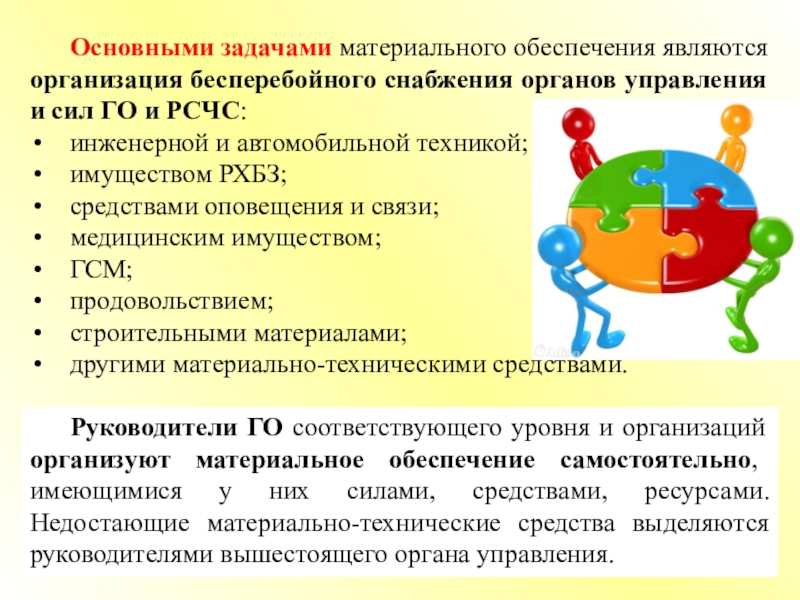 Основными задачами материального обеспечения являются организация бесперебойного снабжения органов управления и сил ГО и РСЧС:
• инженерной и автомобильной техникой;
• имуществом РХБЗ;
• средствами оповещения и связи;
• медицинским имуществом;
• ГСМ;
• продовольствием;
• строительными материалами;
• другими материально-техническими средствами.

Руководители ГО соответствующего уровня и организаций организуют материальное обеспечение самостоятельно, имеющимися у них силами, средствами, ресурсами. Недостающие материально-технические средства выделяются руководителями вышестоящего органа управления.